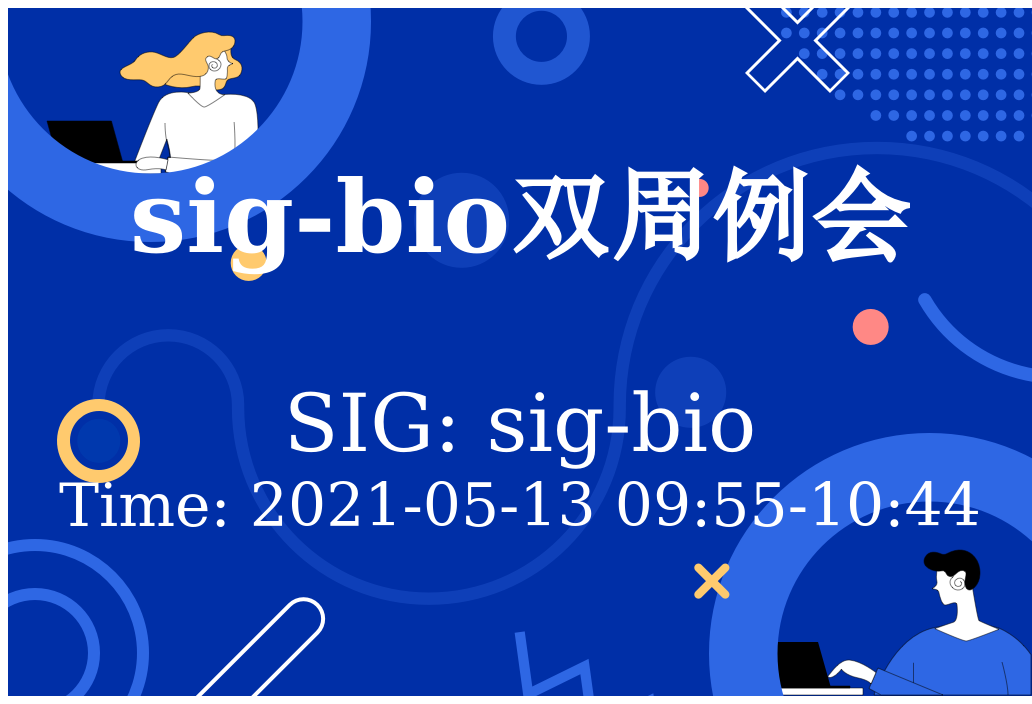 sig-bio双周例会

SIG: sig-bio
Time: 2021-05-13 09:55-10:44